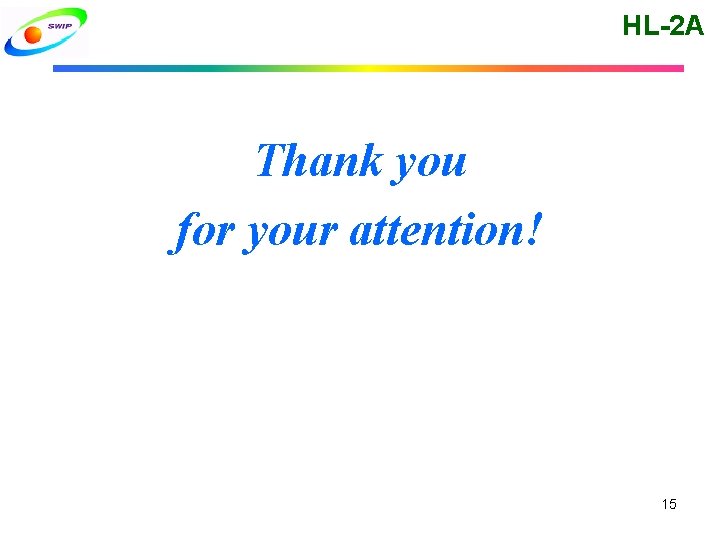 SWIP

HL-2A

Thank you
for your attention!

15